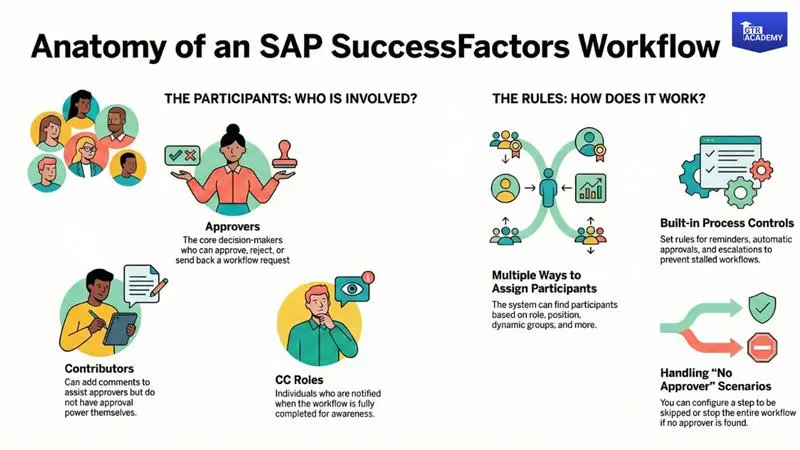 Anatomy of an SAP SuccessFactors Workflow

GTR ACADEMY

THE PARTICIPANTS: WHO IS INVOLVED?

Approvers
The core decision-makers who can approve, reject, or send back a workflow request

Contributors
Can add comments to assist approvers but do not have approval power themselves.

CC Roles
Individuals who are notified when the workflow is fully completed for awareness.

THE RULES: HOW DOES IT WORK?

Multiple Ways to Assign Participants
The system can find participants based on role, position, dynamic groups, and more.

Built-in Process Controls
Set rules for reminders, automatic approvals, and escalations to prevent stalled workflows.

Handling "No Approver" Scenarios
You can configure a step to be skipped or stop the entire workflow if no approver is found.